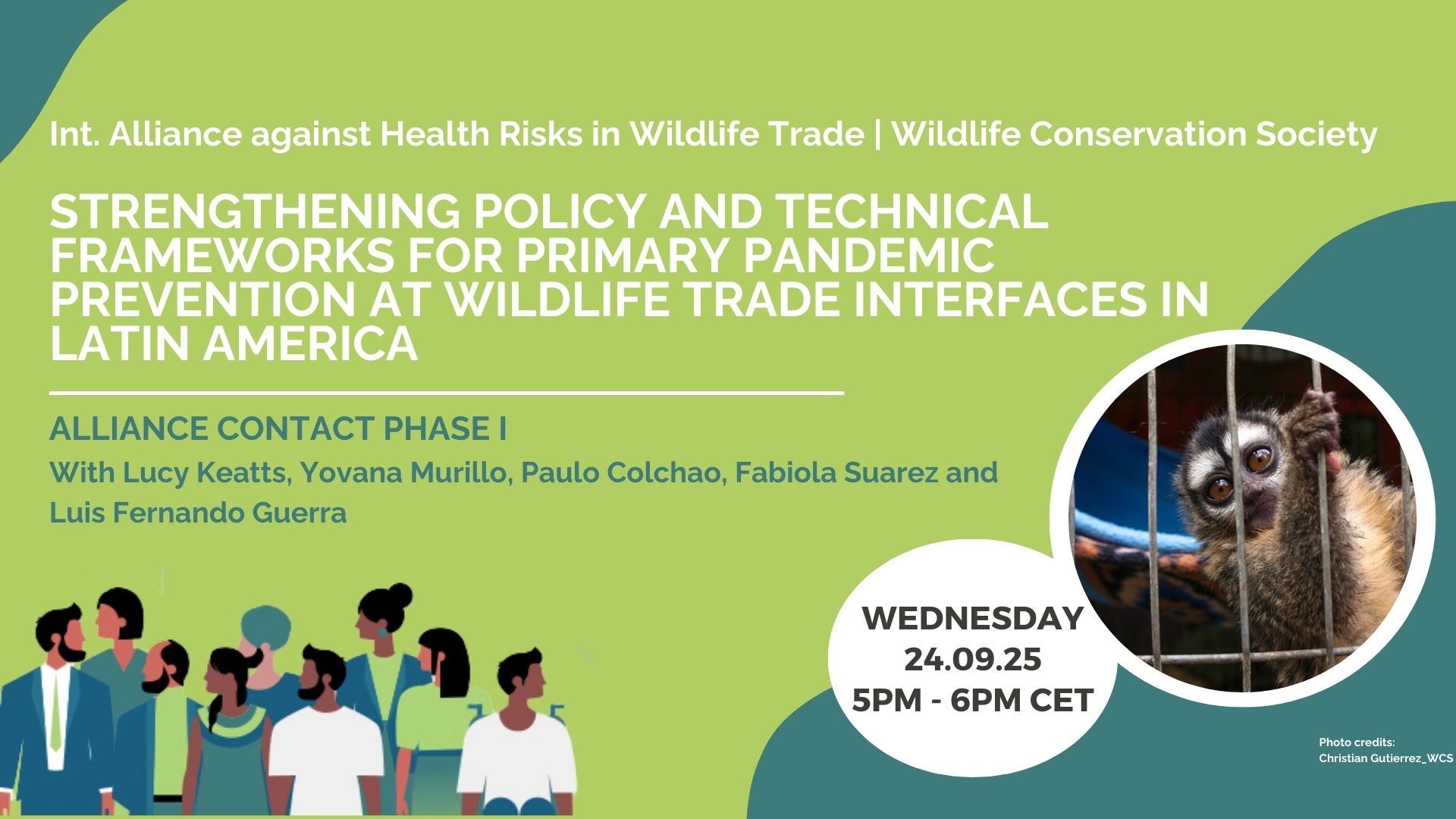 Int. Alliance against Health Risks in Wildlife Trade | Wildlife Conservation Society

STRENGTHENING POLICY AND TECHNICAL FRAMEWORKS FOR PRIMARY PANDEMIC PREVENTION AT WILDLIFE TRADE INTERFACES IN LATIN AMERICA

ALLIANCE CONTACT PHASE I

With Lucy Keatts, Yovana Murillo, Paulo Colchao, Fabiola Suarez and Luis Fernando Guerra

WEDNESDAY
24.09.25
5PM - 6PM CET

Photo credits:
Christian Gutierrez_WCS